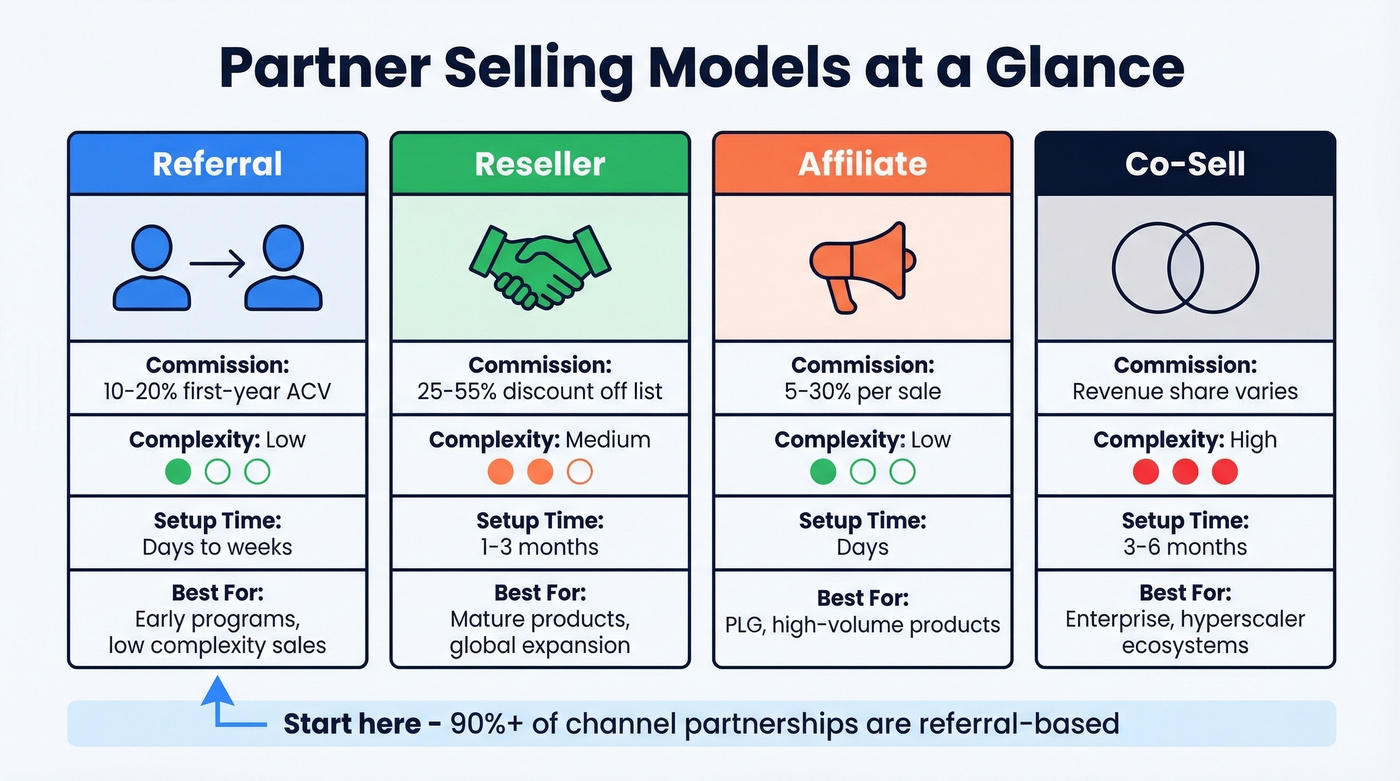 Partner Selling Models at a Glance

Referral

Commission:
10-20% first-year ACV

Complexity: Low

Setup Time:
Days to weeks

Best For:
Early programs, low complexity sales

Reseller

Commission:
25-55% discount off list

Complexity: Medium

Setup Time:
1-3 months

Best For:
Mature products, global expansion

Affiliate

Commission:
5-30% per sale

Complexity: Low

Setup Time:
Days

Best For:
PLG, high-volume products

Co-Sell

Commission:
Revenue share varies

Complexity: High

Setup Time:
3-6 months

Best For:
Enterprise, hyperscaler ecosystems

Start here - 90%+ of channel partnerships are referral-based